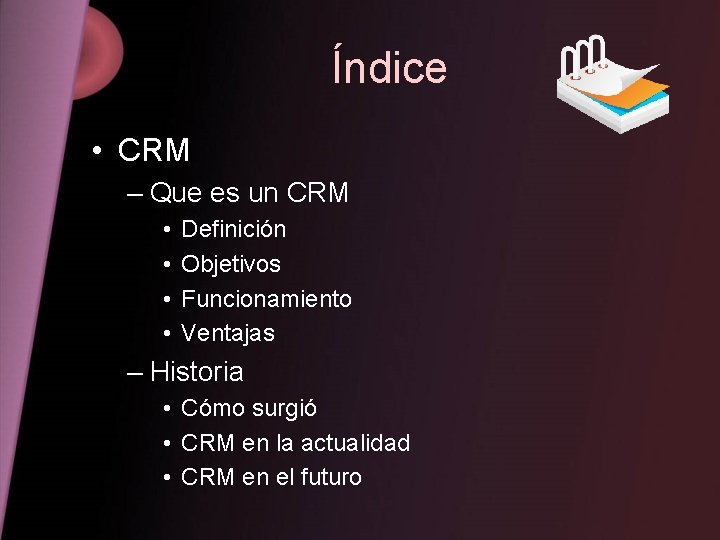 Índice

• CRM
  – Que es un CRM
    • Definición
    • Objetivos
    • Funcionamiento
    • Ventajas
  – Historia
    • Cómo surgió
    • CRM en la actualidad
    • CRM en el futuro